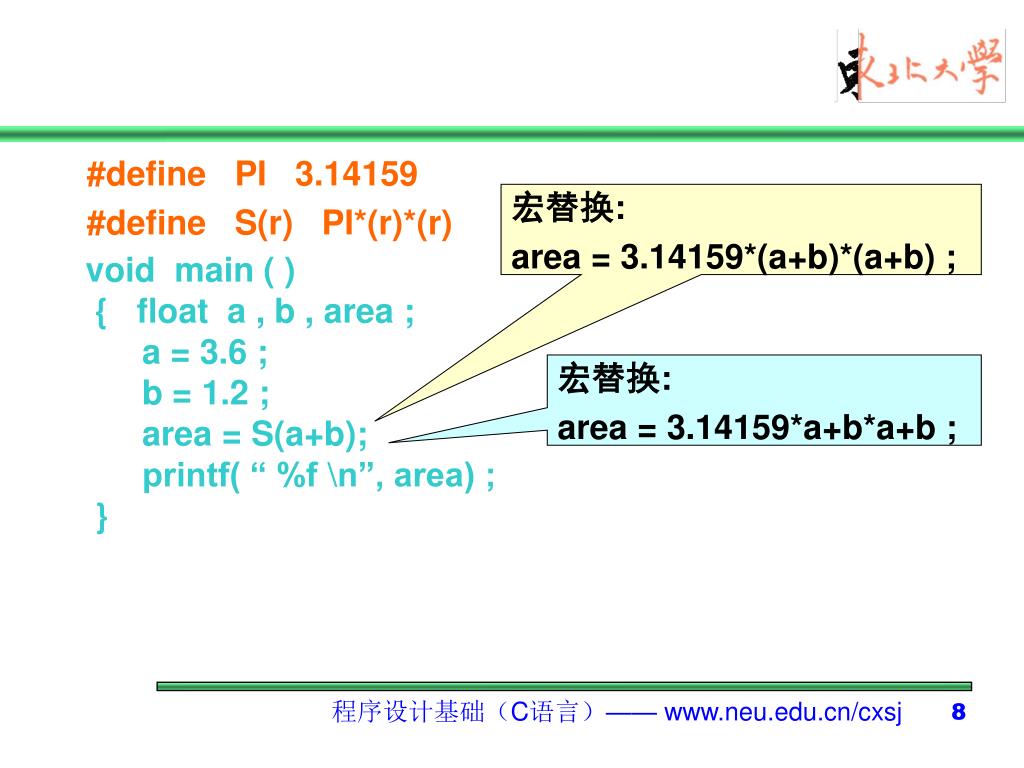 東北大學

#define PI 3.14159
#define S(r) PI*(r)*(r)
void main ( )
{ float a , b , area ;
a = 3.6 ;
b = 1.2 ;
area = S(a+b);
printf( “ %f \n”, area) ;
}

宏替换:
area = 3.14159*(a+b)*(a+b) ;

宏替换:
area = 3.14159*a+b*a+b ;

程序设计基础（C语言）—— www.neu.edu.cn/cxsj 8